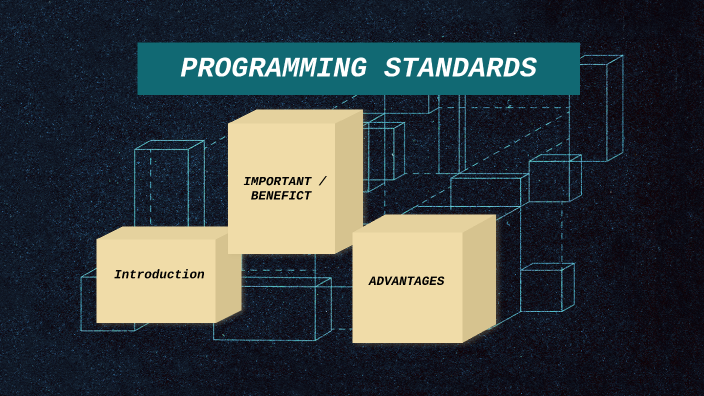 PROGRAMMING STANDARDS

IMPORTANT / BENEFICT

Introduction

ADVANTAGES